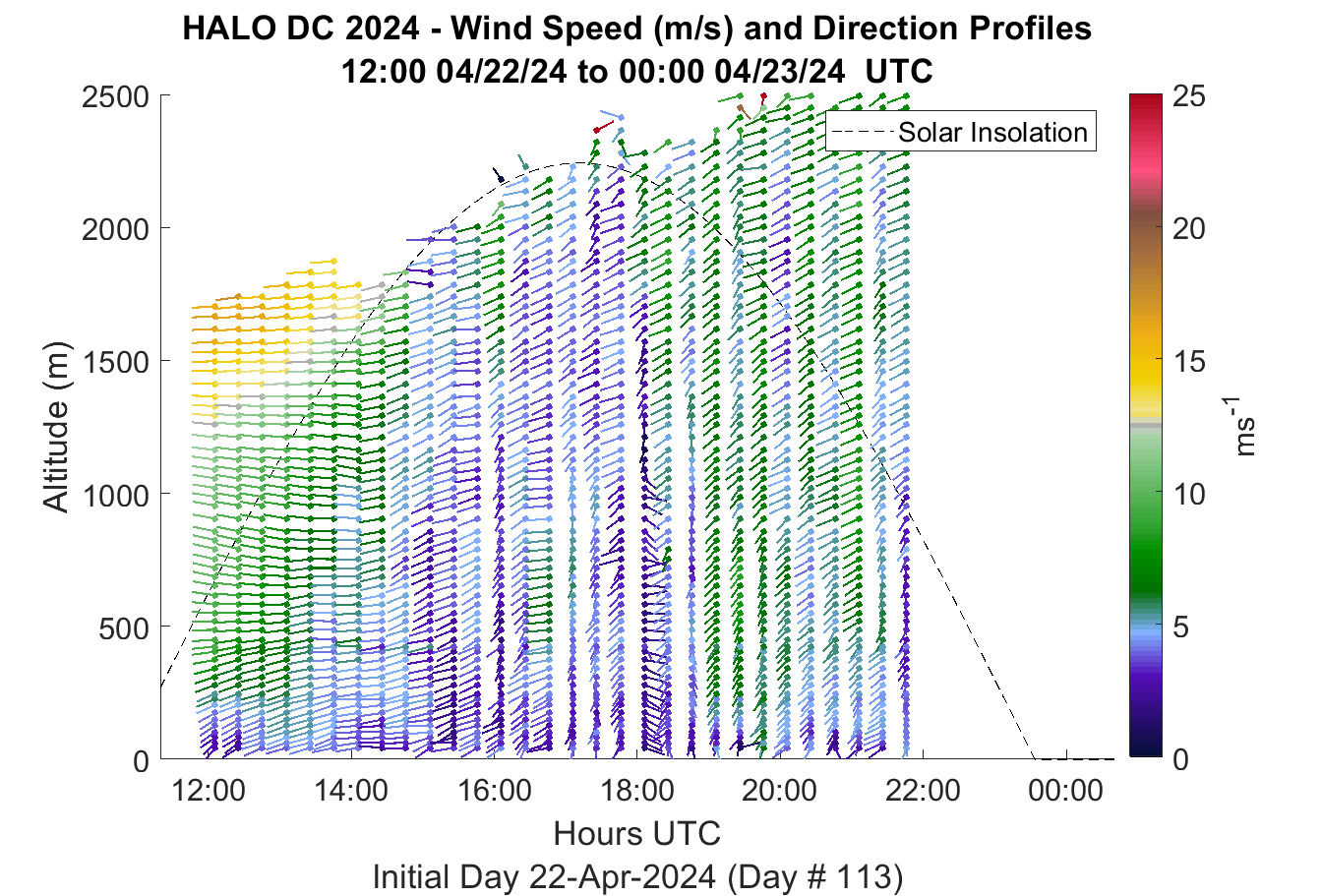 HALO DC 2024 - Wind Speed (m/s) and Direction Profiles
12:00 04/22/24 to 00:00 04/23/24 UTC

Solar Insolation

Altitude (m)

2500
2000
1500
1000
500
0

12:00
14:00
16:00
18:00
20:00
22:00
00:00

Hours UTC

Initial Day 22-Apr-2024 (Day # 113)

25
20
15
10
5
0

$ms^{-1}$